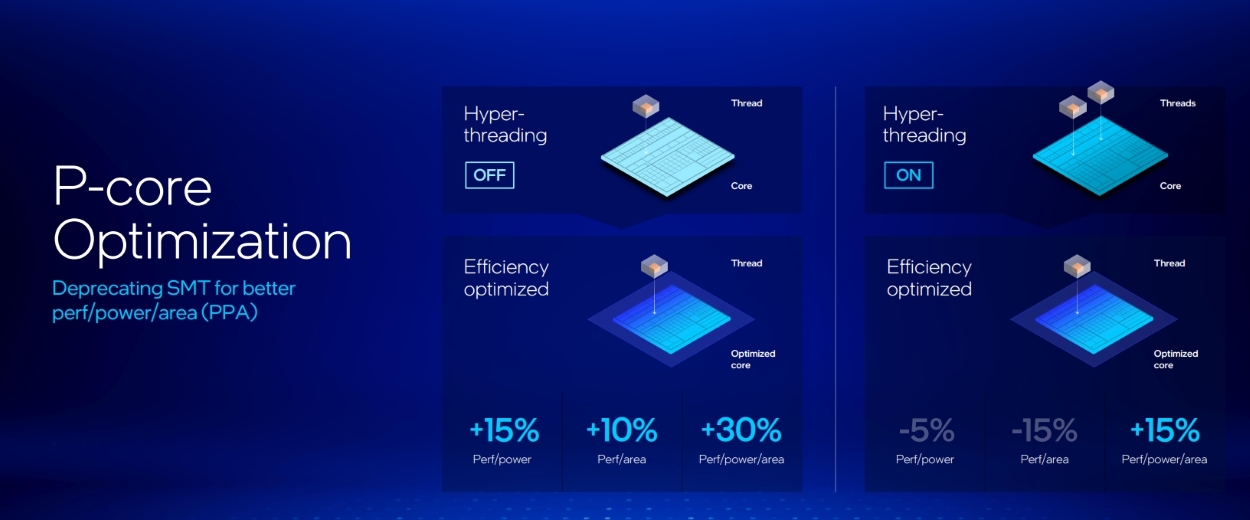 P-core Optimization

Deprecating SMT for better perf/power/area (PPA)

Hyper-threading

OFF

Thread

Core

Efficiency optimized

Thread

Optimized core

+15%
Perf/power

+10%
Perf/area

+30%
Perf/power/area

Hyper-threading

ON

Threads

Core

Efficiency optimized

Thread

Optimized core

-5%
Perf/power

-15%
Perf/area

+15%
Perf/power/area